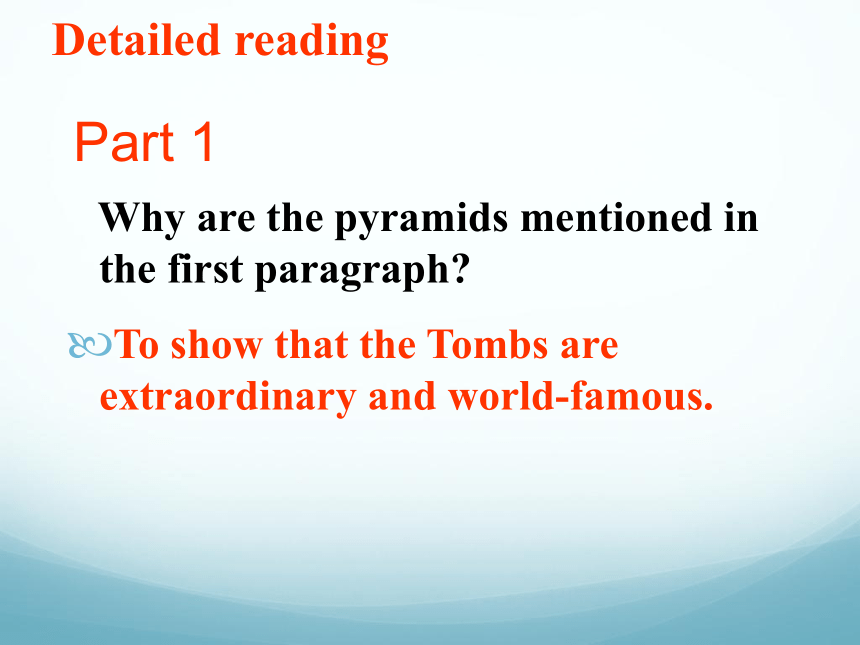 Detailed reading

Part 1

Why are the pyramids mentioned in the first paragraph?

To show that the Tombs are extraordinary and world-famous.